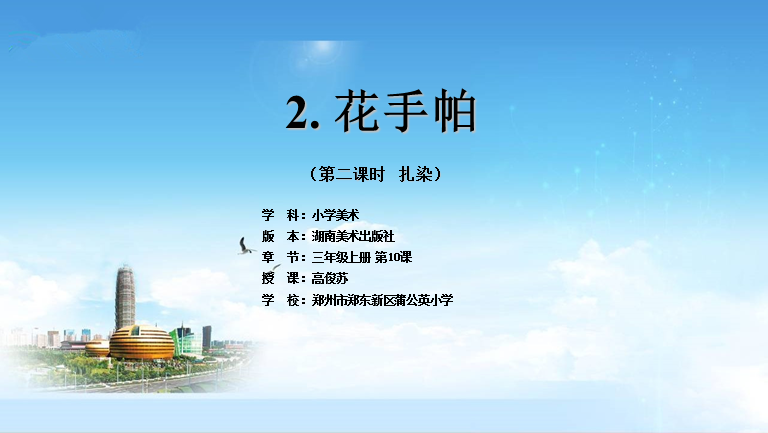 2. 花手帕

（第二课时 扎染）

学 科：小学美术
版 本：湖南美术出版社
章 节：三年级上册 第10课
授 课：高俊苏
学 校：郑州市郑东新区蒲公英小学